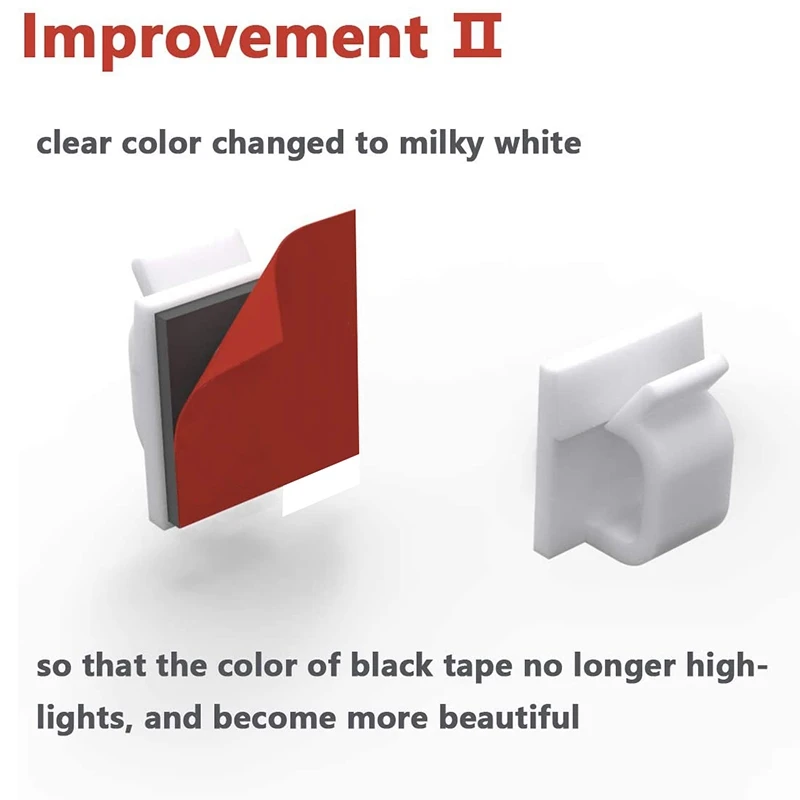 Improvement Ⅱ

clear color changed to milky white

so that the color of black tape no longer highlights, and become more beautiful